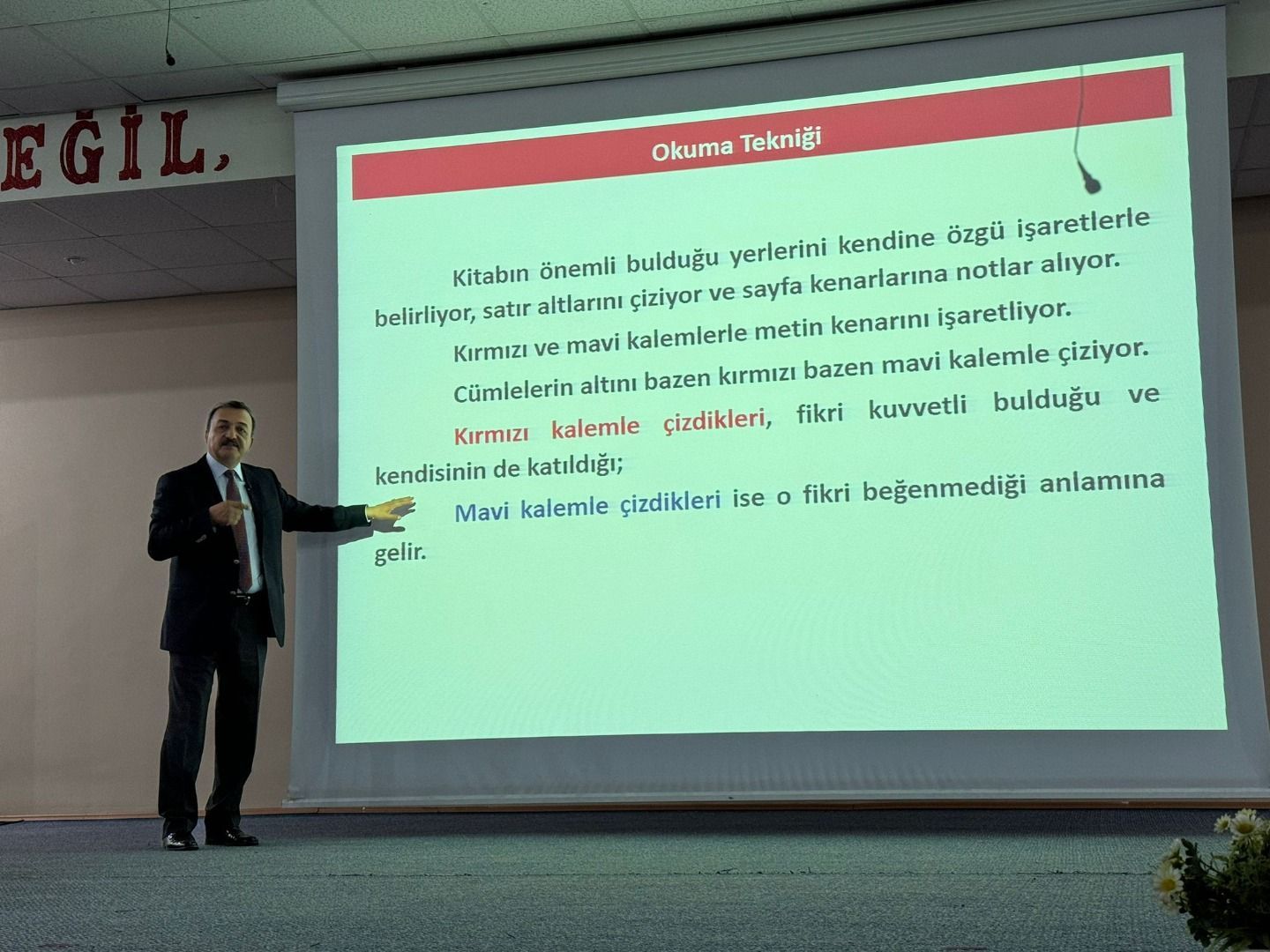 EĞİL,

Okuma Tekniği

Kitabın önemli bulduğu yerlerini kendine özgü işaretlerle belirliyor, satır altlarını çiziyor ve sayfa kenarlarına notlar alıyor.

Kırmızı ve mavi kalemlerle metin kenarını işaretliyor.

Cümlelerin altını bazen kırmızı bazen mavi kalemle çiziyor.

Kırmızı kalemle çizdikleri, fikri kuvvetli bulduğu ve kendisinin de katıldığı;

Mavi kalemle çizdikleri ise o fikri beğenmediği anlamına gelir.